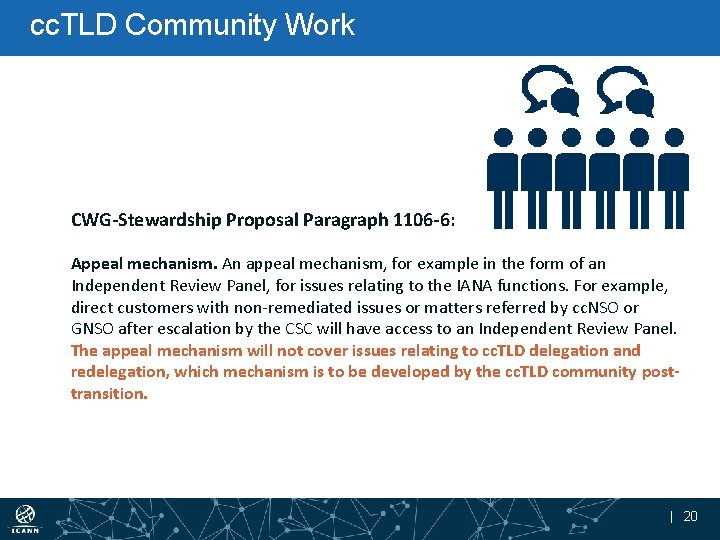 ccTLD Community Work

CWG-Stewardship Proposal Paragraph 1106-6:

Appeal mechanism. An appeal mechanism, for example in the form of an Independent Review Panel, for issues relating to the IANA functions. For example, direct customers with non-remediated issues or matters referred by ccNSO or GNSO after escalation by the CSC will have access to an Independent Review Panel. The appeal mechanism will not cover issues relating to ccTLD delegation and redelegation, which mechanism is to be developed by the ccTLD community post-transition.

ICANN

| 20